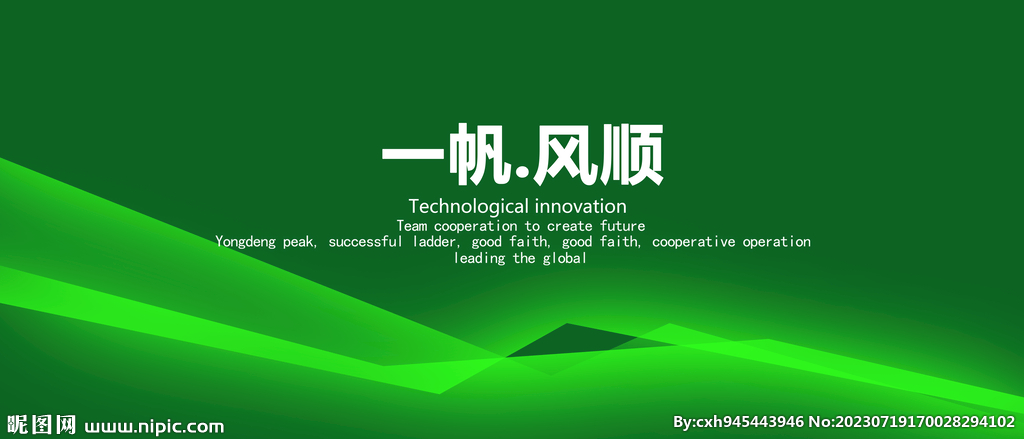 一帆.风顺

Technological innovation
Team cooperation to create future
Yongdeng peak, successful ladder, good faith, good faith, cooperative operation
leading the global

昵图网 www.nipic.com

By:cxh945443946 No:20230719170028294102